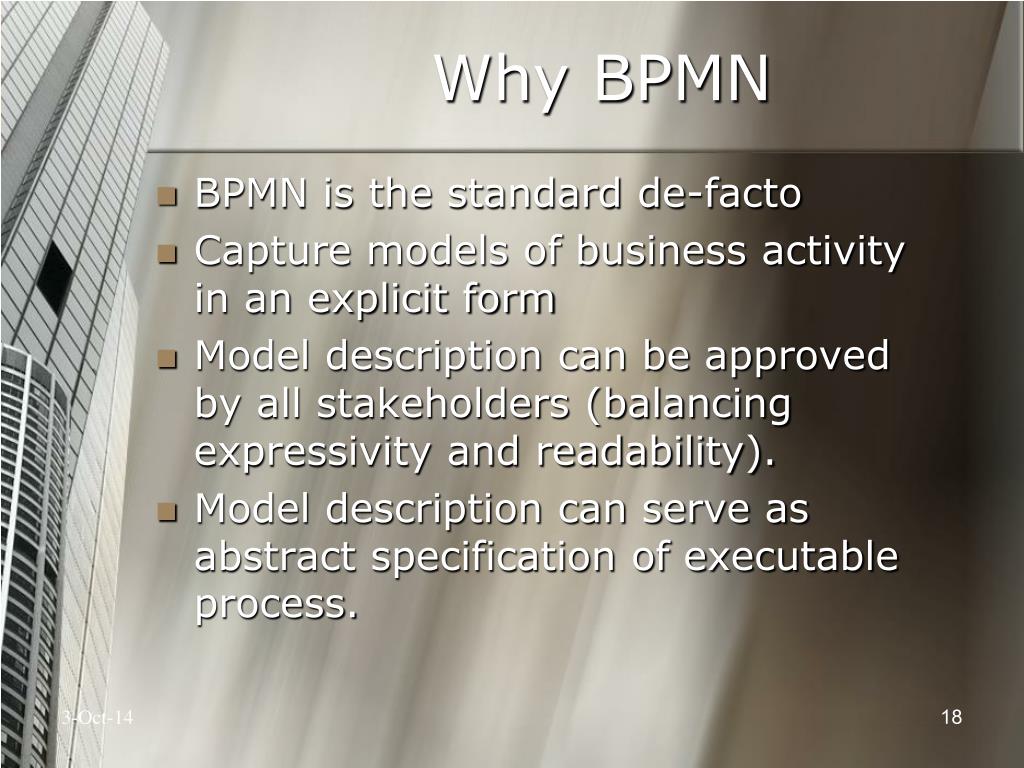 Why BPMN

- BPMN is the standard de-facto
- Capture models of business activity in an explicit form
- Model description can be approved by all stakeholders (balancing expressivity and readability).
- Model description can serve as abstract specification of executable process.

3-Oct-14

18